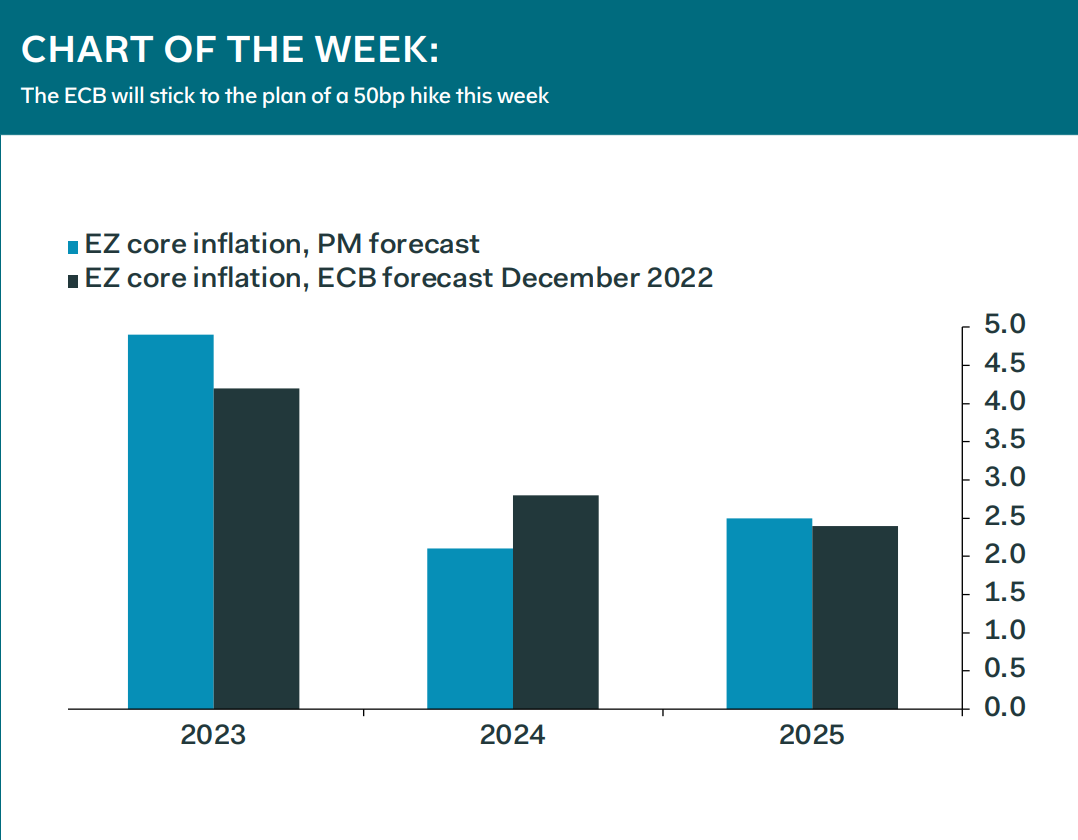 CHART OF THE WEEK:
The ECB will stick to the plan of a 50bp hike this week

EZ core inflation, PM forecast
EZ core inflation, ECB forecast December 2022

5.0
4.5
4.0
3.5
3.0
2.5
2.0
1.5
1.0
0.5
0.0

2023
2024
2025